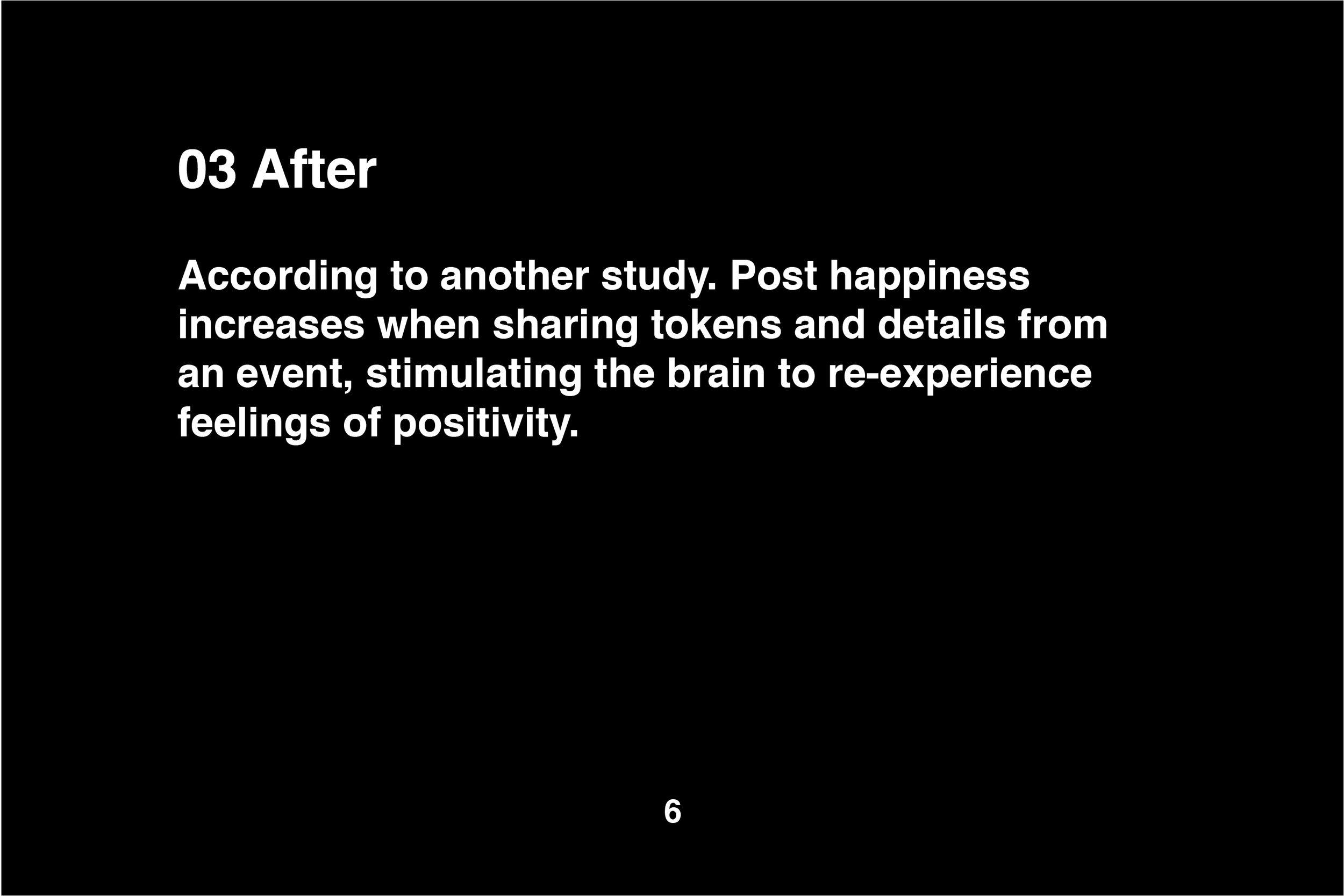 03 After

According to another study. Post happiness increases when sharing tokens and details from an event, stimulating the brain to re-experience feelings of positivity.

6